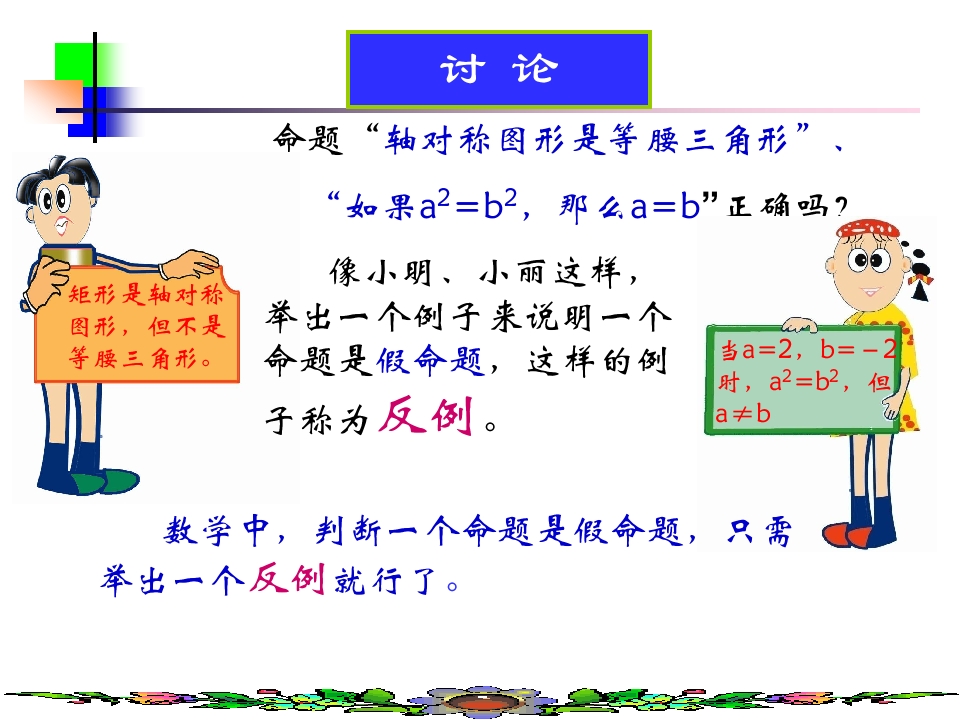 讨 论

命题“轴对称图形是等腰三角形”、

“如果$a^2=b^2$，那么$a=b$”正确吗？

矩形是轴对称图形，但不是等腰三角形。

像小明、小丽这样，举出一个例子来说明一个命题是假命题，这样的例子称为反例。

当$a=2$，$b=-2$时，$a^2=b^2$，但$a\neq b$

数学中，判断一个命题是假命题，只需举出一个反例就行了。